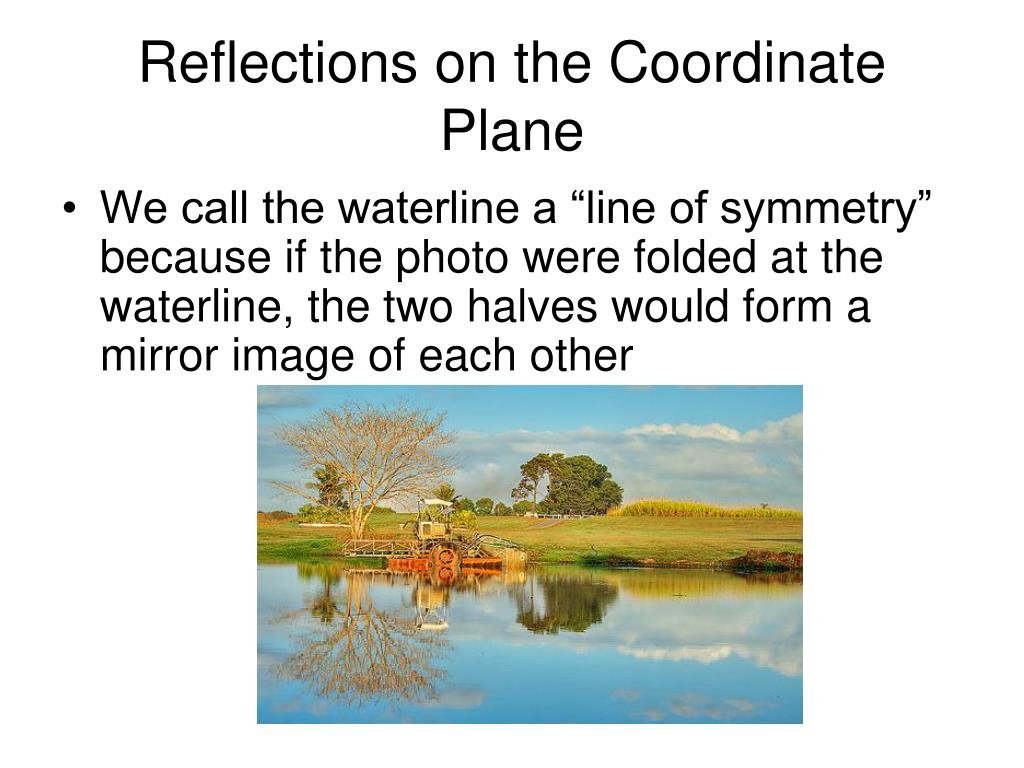 Reflections on the Coordinate Plane

• We call the waterline a “line of symmetry” because if the photo were folded at the waterline, the two halves would form a mirror image of each other